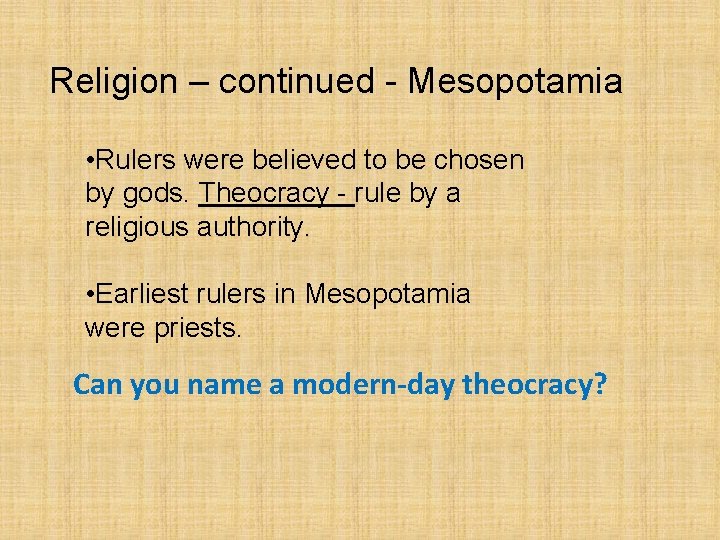 Religion – continued - Mesopotamia

•Rulers were believed to be chosen by gods. Theocracy - rule by a religious authority.

•Earliest rulers in Mesopotamia were priests.

Can you name a modern-day theocracy?